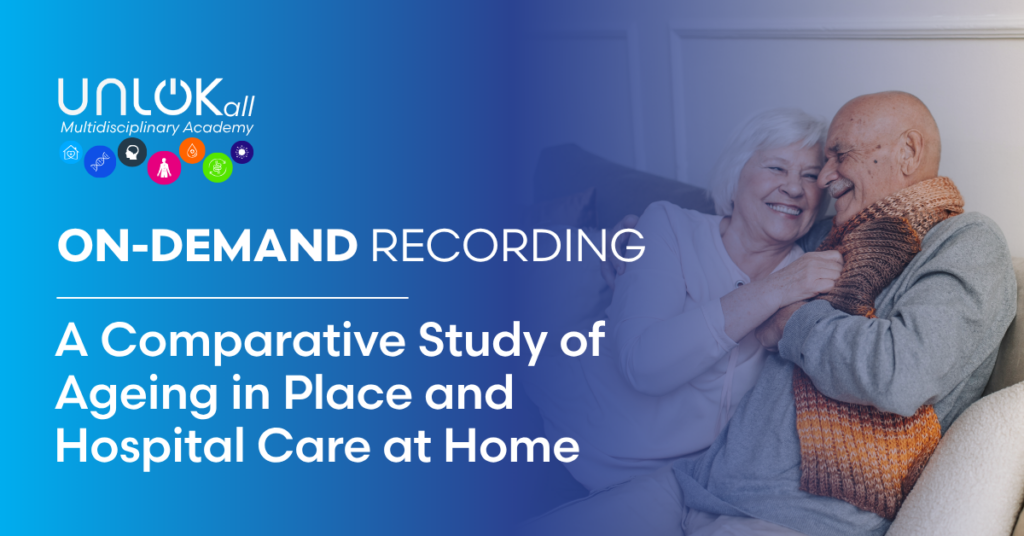 UNLOKall
Multidisciplinary Academy

ON-DEMAND RECORDING

A Comparative Study of Ageing in Place and Hospital Care at Home